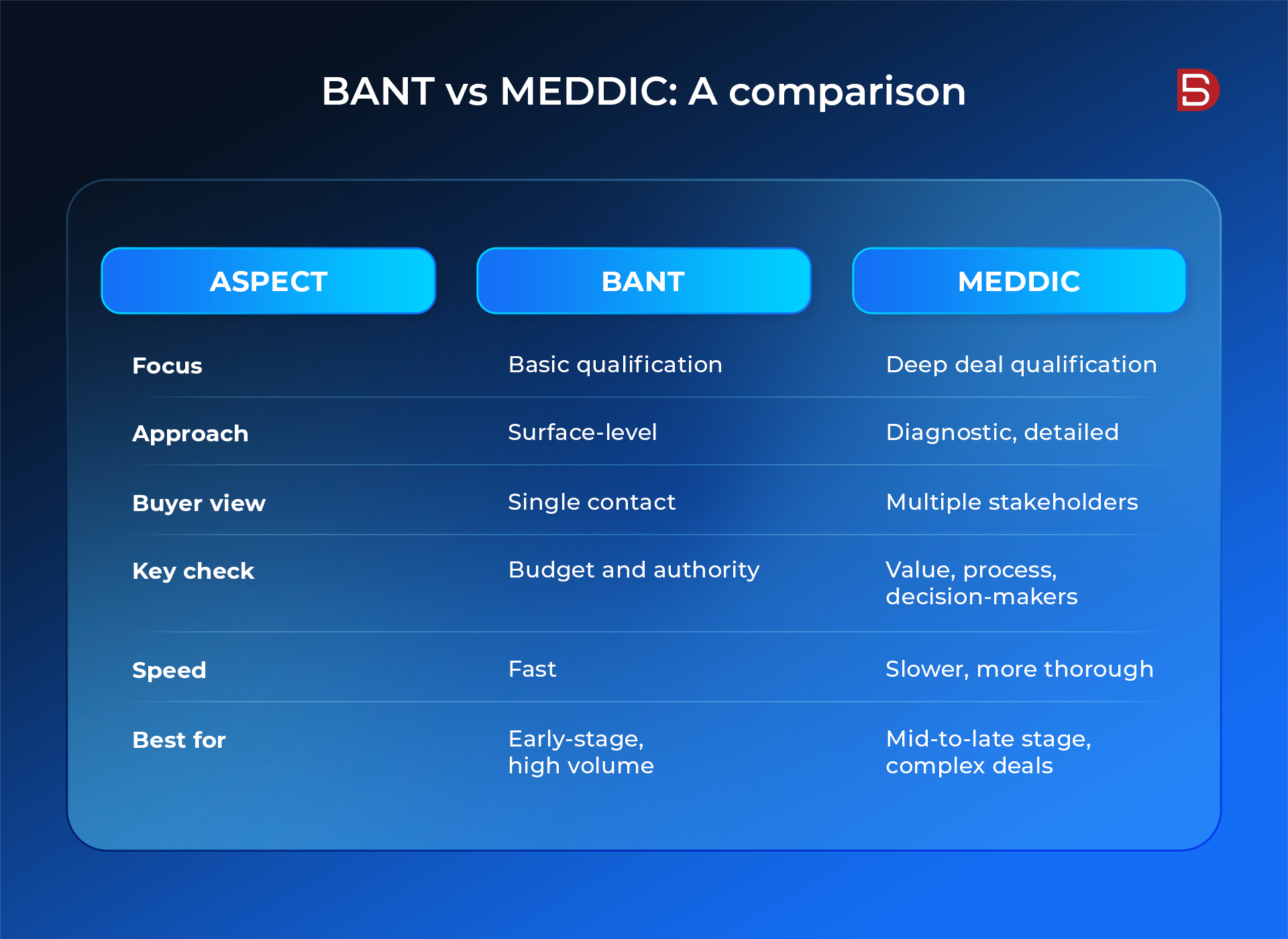 BANT vs MEDDIC: A comparison

| ASPECT | BANT | MEDDIC |
|---|---|---|
| Focus | Basic qualification | Deep deal qualification |
| Approach | Surface-level | Diagnostic, detailed |
| Buyer view | Single contact | Multiple stakeholders |
| Key check | Budget and authority | Value, process, decision-makers |
| Speed | Fast | Slower, more thorough |
| Best for | Early-stage, high volume | Mid-to-late stage, complex deals |